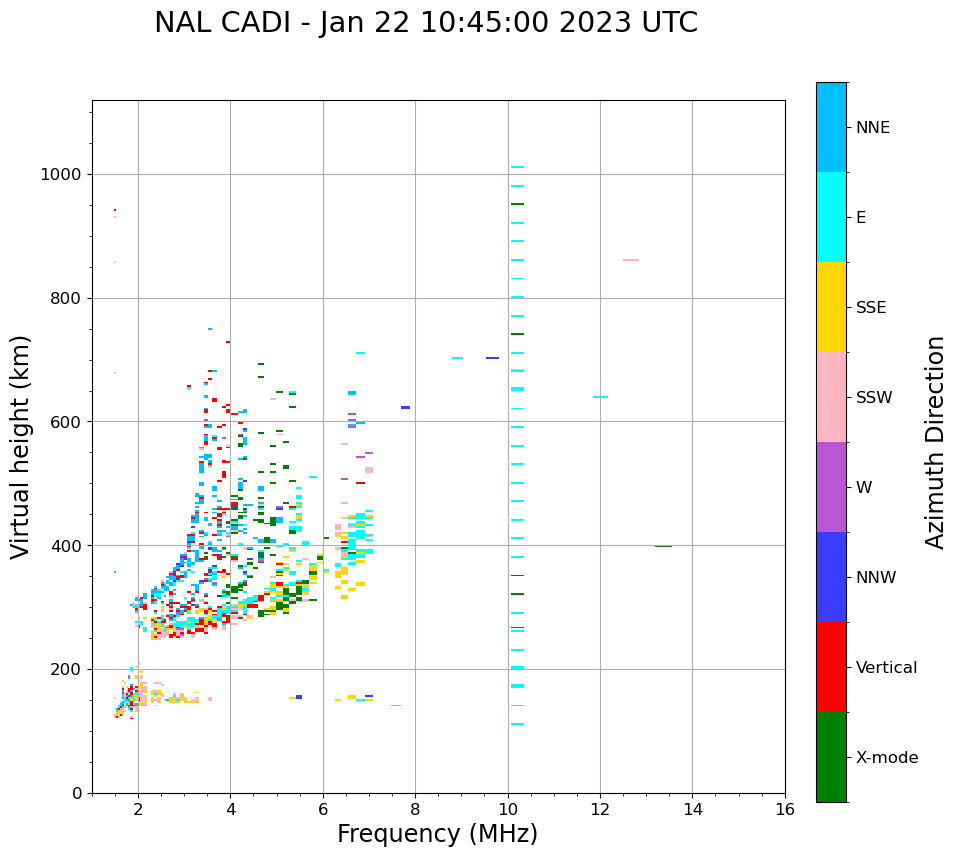 NAL CADI - Jan 22 10:45:00 2023 UTC

Virtual height (km)

1000
800
600
400
200
0

2
4
6
8
10
12
14
16

Frequency (MHz)

NNE
E
SSE
SSW
W
NNW
Vertical
X-mode

Azimuth Direction